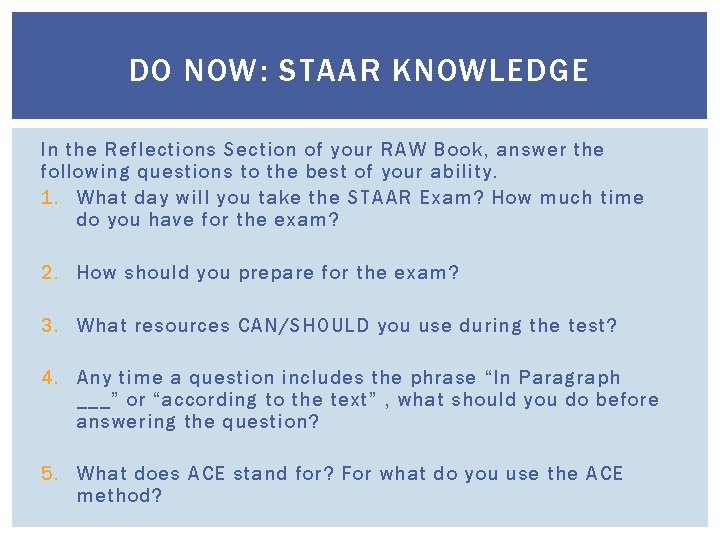 DO NOW: STAAR KNOWLEDGE

In the Reflections Section of your RAW Book, answer the following questions to the best of your ability.

1. What day will you take the STAAR Exam? How much time do you have for the exam?

2. How should you prepare for the exam?

3. What resources CAN/SHOULD you use during the test?

4. Any time a question includes the phrase “In Paragraph ___” or “according to the text” , what should you do before answering the question?

5. What does ACE stand for? For what do you use the ACE method?